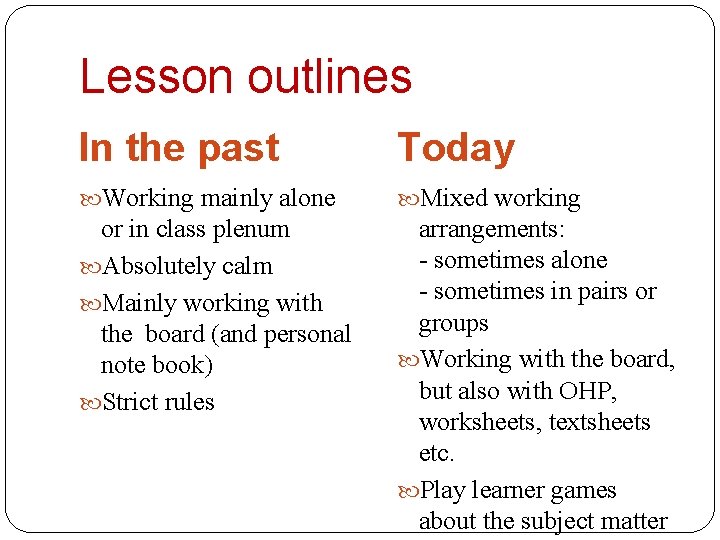 Lesson outlines

In the past

Working mainly alone or in class plenum

Absolutely calm

Mainly working with the board (and personal note book)

Strict rules

Today

Mixed working arrangements:
- sometimes alone
- sometimes in pairs or groups

Working with the board, but also with OHP, worksheets, textsheets etc.

Play learner games about the subject matter